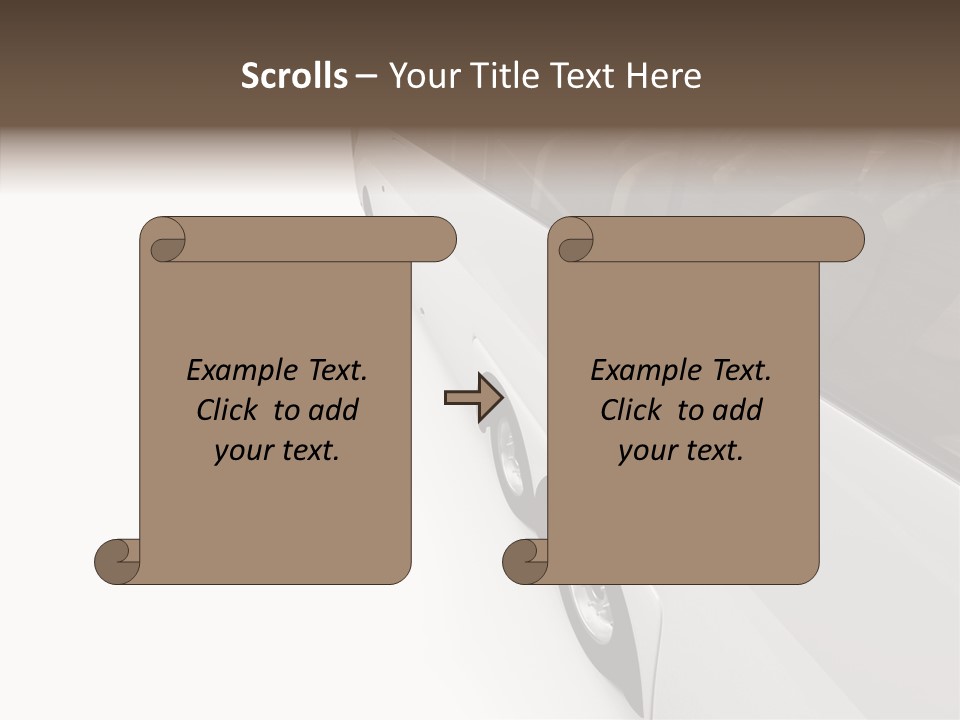 Scrolls – Your Title Text Here

Example Text. Click to add your text.

Example Text. Click to add your text.